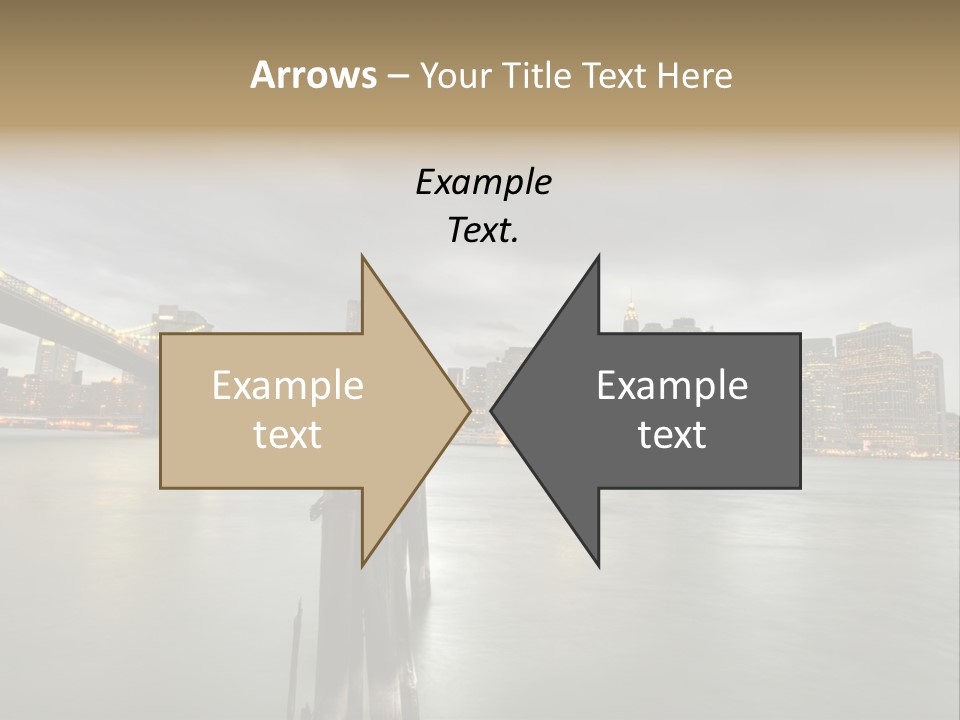 Arrows – Your Title Text Here

Example Text.

Example text

Example text